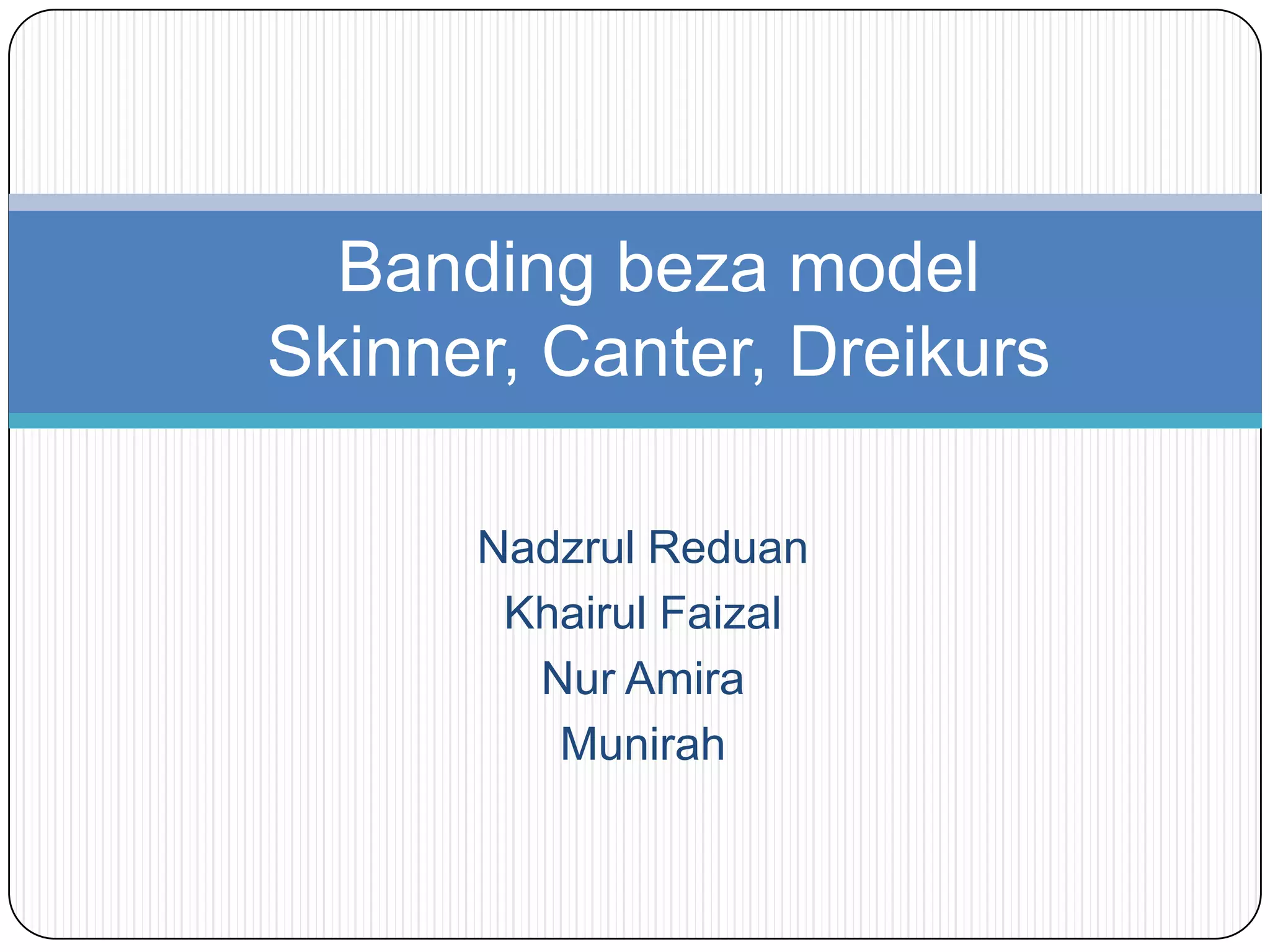 Banding beza model
Skinner, Canter, Dreikurs

Nadzrul Reduan
Khairul Faizal
Nur Amira
Munirah